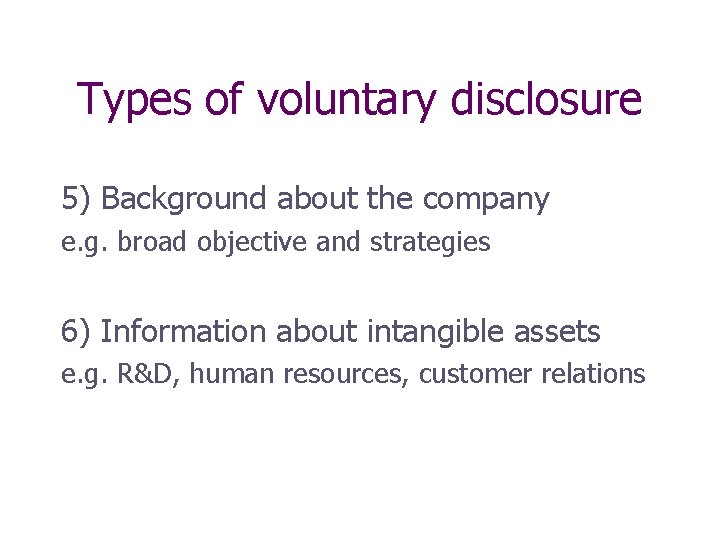 Types of voluntary disclosure

5) Background about the company
e.g. broad objective and strategies

6) Information about intangible assets
e.g. R&D, human resources, customer relations